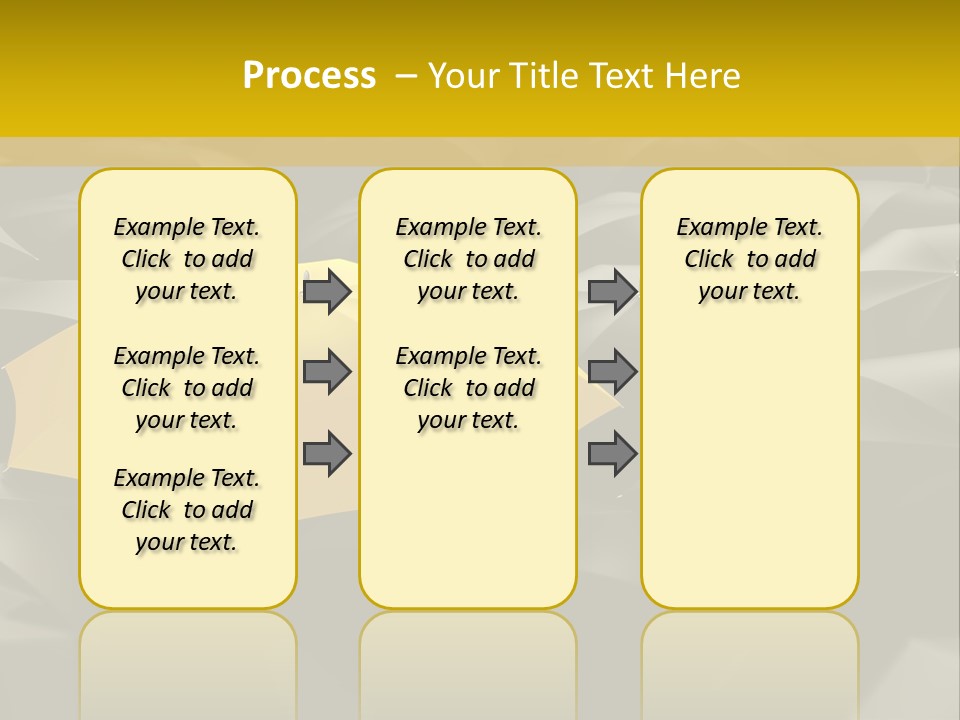 Process – Your Title Text Here

Example Text. Click to add your text.

Example Text. Click to add your text.

Example Text. Click to add your text.

Example Text. Click to add your text.

Example Text. Click to add your text.

Example Text. Click to add your text.